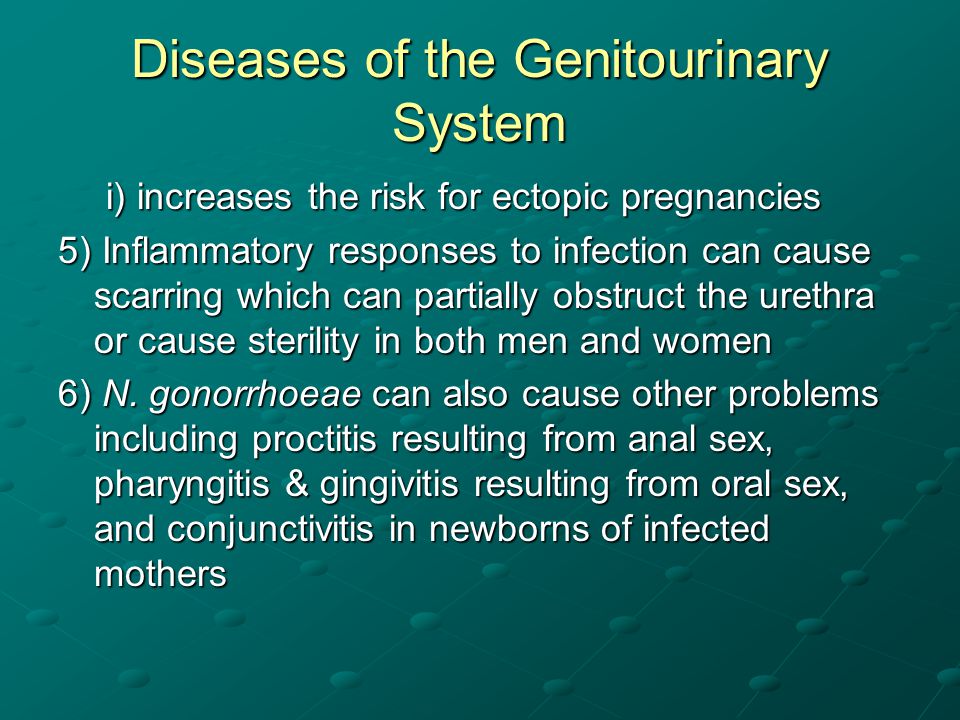 Diseases of the Genitourinary System

i) increases the risk for ectopic pregnancies

5) Inflammatory responses to infection can cause scarring which can partially obstruct the urethra or cause sterility in both men and women

6) N. gonorrhoeae can also cause other problems including proctitis resulting from anal sex, pharyngitis & gingivitis resulting from oral sex, and conjunctivitis in newborns of infected mothers